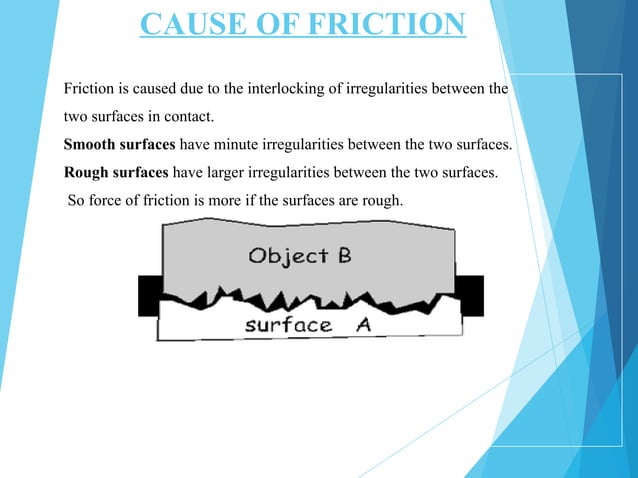 CAUSE OF FRICTION

Friction is caused due to the interlocking of irregularities between the two surfaces in contact.

Smooth surfaces have minute irregularities between the two surfaces.

Rough surfaces have larger irregularities between the two surfaces.

So force of friction is more if the surfaces are rough.

Object B

surface A